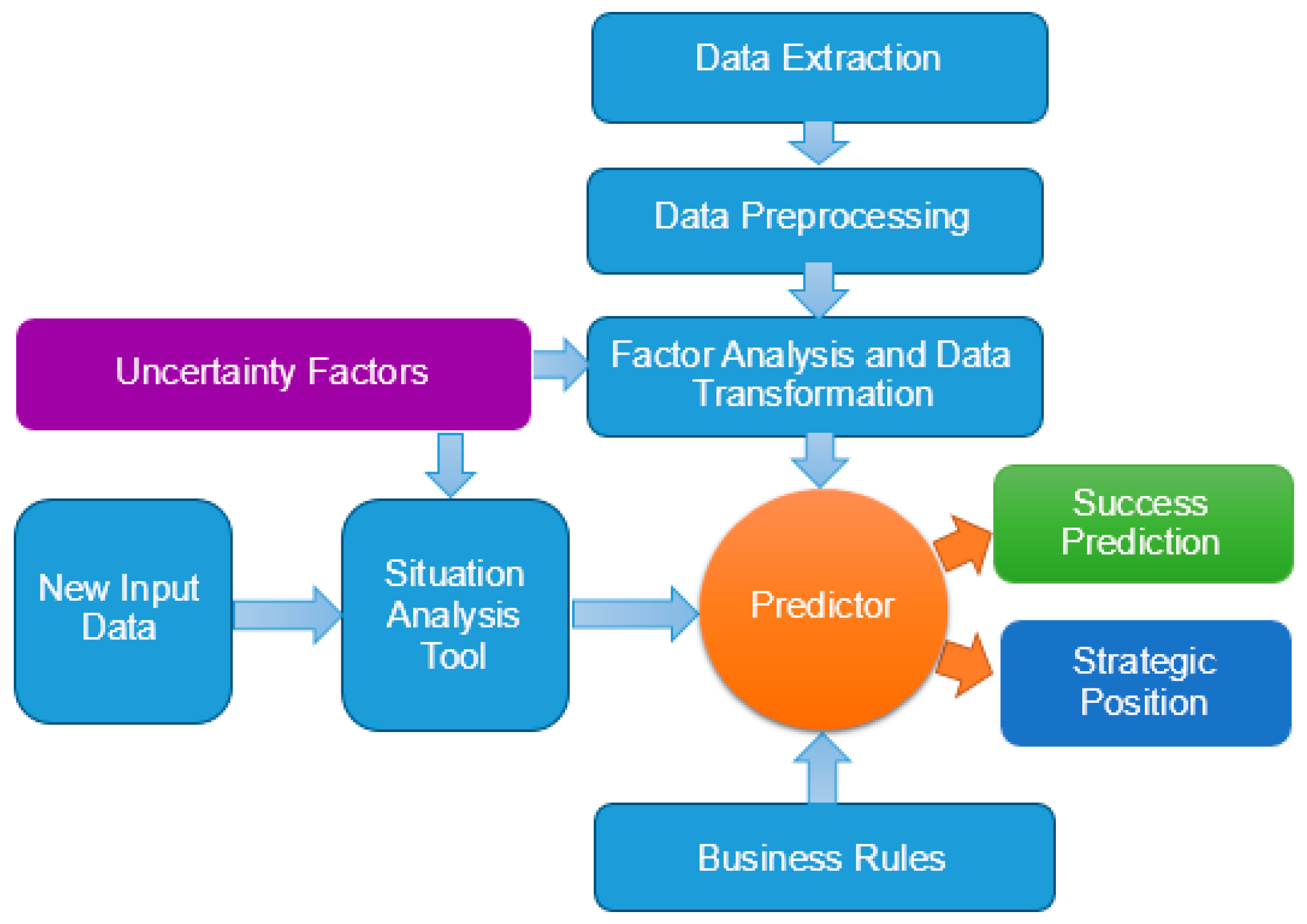 Data Extraction

Data Preprocessing

Uncertainty Factors

Factor Analysis and Data Transformation

New Input Data

Situation Analysis Tool

Predictor

Success Prediction

Strategic Position

Business Rules